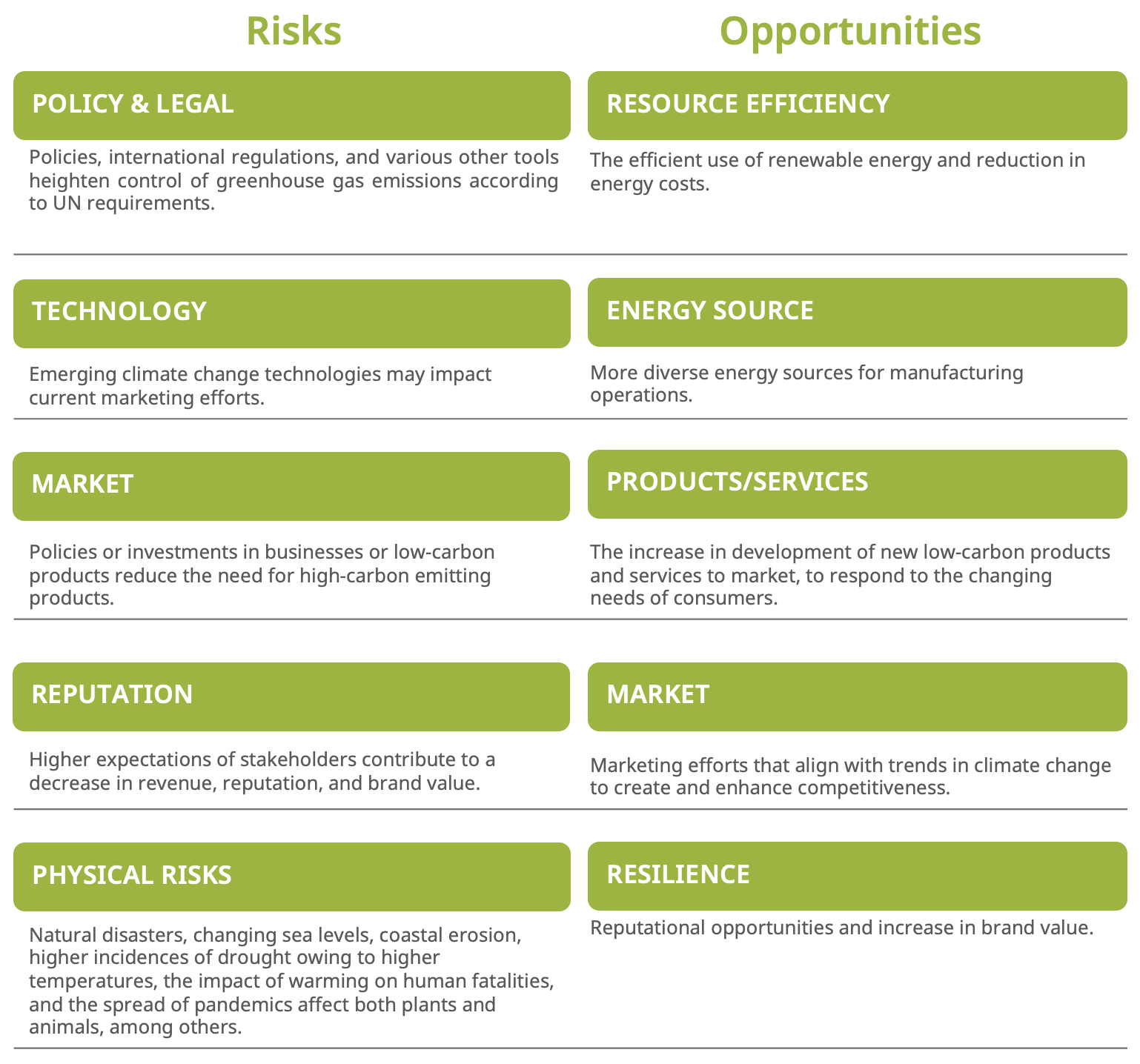 Risks

POLICY & LEGAL

Policies, international regulations, and various other tools heighten control of greenhouse gas emissions according to UN requirements.

TECHNOLOGY

Emerging climate change technologies may impact current marketing efforts.

MARKET

Policies or investments in businesses or low-carbon products reduce the need for high-carbon emitting products.

REPUTATION

Higher expectations of stakeholders contribute to a decrease in revenue, reputation, and brand value.

PHYSICAL RISKS

Natural disasters, changing sea levels, coastal erosion, higher incidences of drought owing to higher temperatures, the impact of warming on human fatalities, and the spread of pandemics affect both plants and animals, among others.

Opportunities

RESOURCE EFFICIENCY

The efficient use of renewable energy and reduction in energy costs.

ENERGY SOURCE

More diverse energy sources for manufacturing operations.

PRODUCTS/SERVICES

The increase in development of new low-carbon products and services to market, to respond to the changing needs of consumers.

MARKET

Marketing efforts that align with trends in climate change to create and enhance competitiveness.

RESILIENCE

Reputational opportunities and increase in brand value.